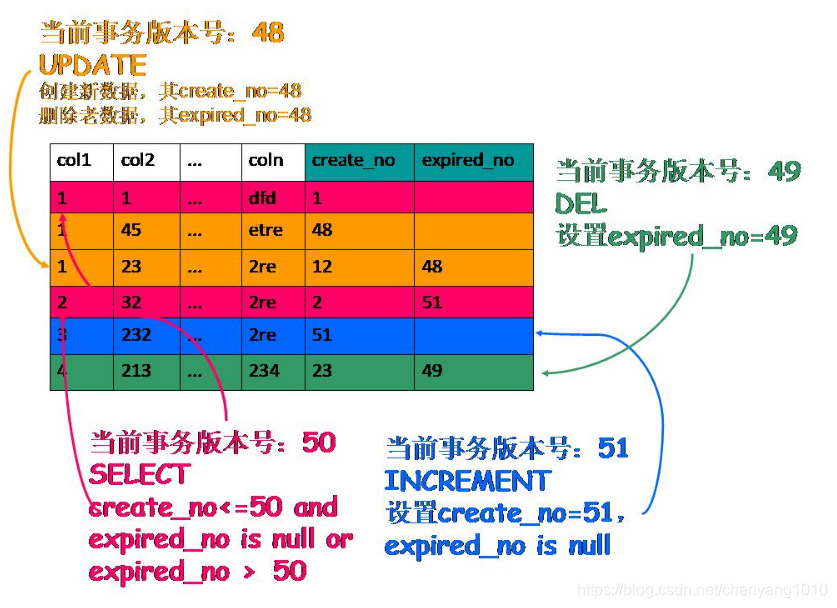 当前事务版本号：48
UPDATE
创建新数据，其create_no=48
删除老数据，其expired_no=48

| col1 | col2 | ... | coln | create_no | expired_no |
|---|---|---|---|---|---|
| 1 | 1 | ... | dfd | 1 | |
| 1 | 45 | ... | etre | 48 | |
| 1 | 23 | ... | 2re | 12 | 48 |
| 2 | 32 | ... | 2re | 2 | 51 |
| 3 | 232 | ... | 2re | 51 | |
| 4 | 213 | ... | 234 | 23 | 49 |

当前事务版本号：49
DEL
设置expired_no=49

当前事务版本号：50
SELECT
create_no<=50 and
expired_no is null or
expired_no > 50

当前事务版本号：51
INCREMENT
设置create_no=51，
expired_no is null

https://blog.csdn.net/chenyang1010